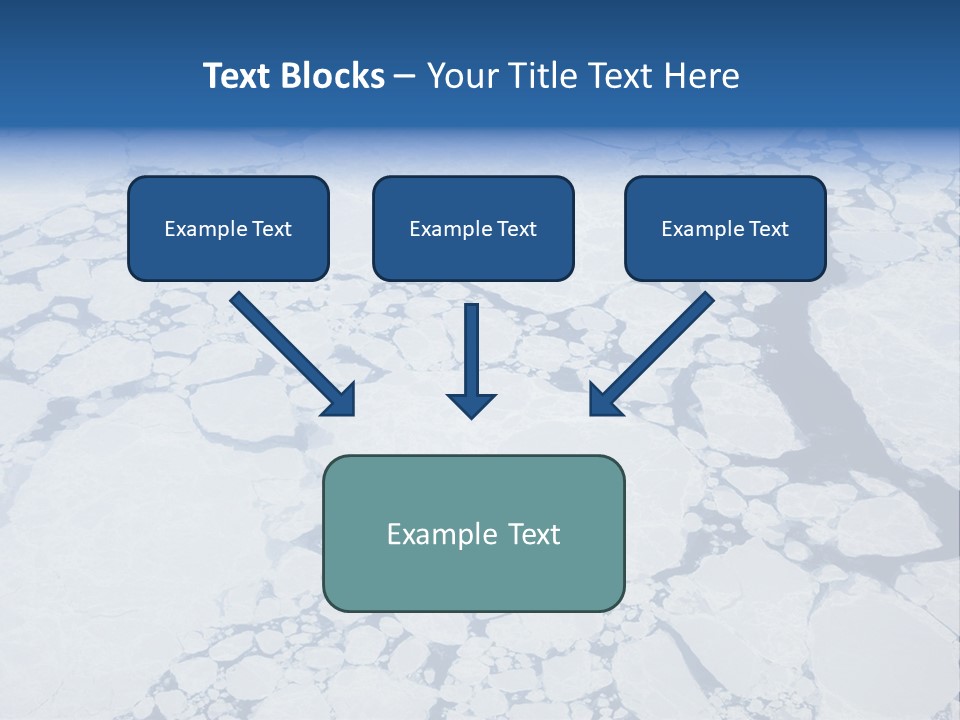 Text Blocks – Your Title Text Here

Example Text

Example Text

Example Text

Example Text